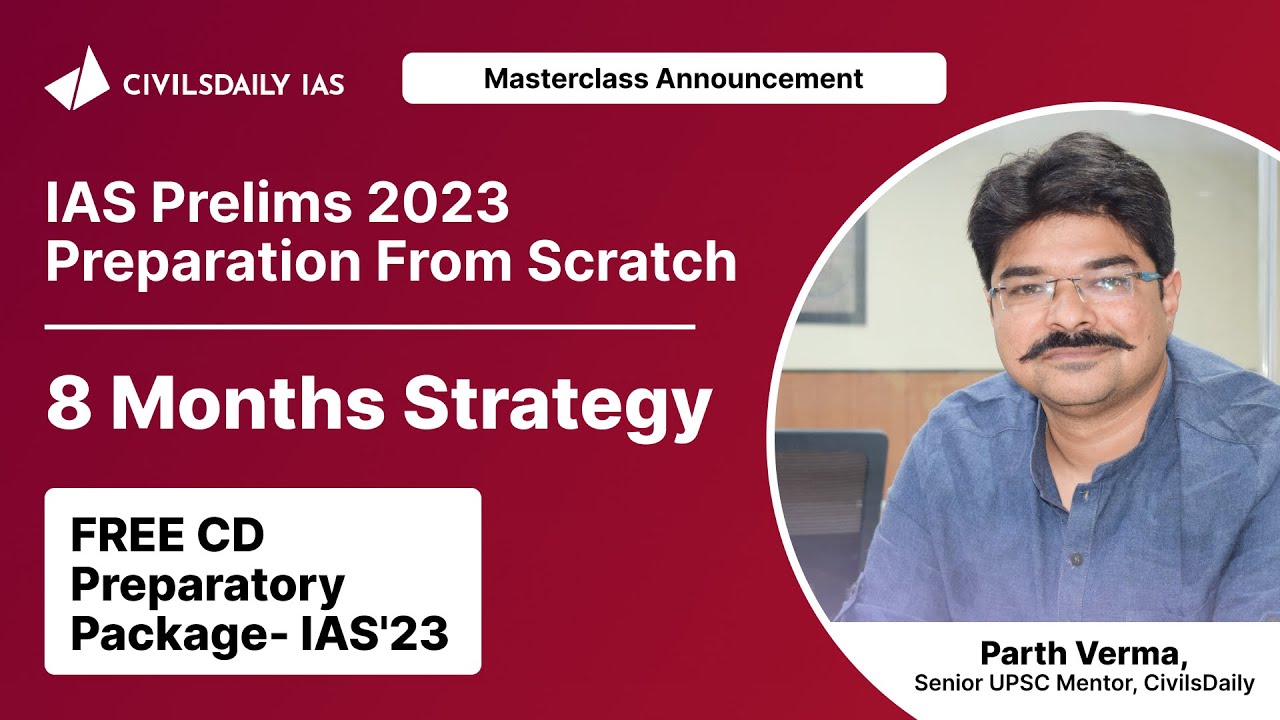 CIVILSDAILY IAS

Masterclass Announcement

IAS Prelims 2023
Preparation From Scratch

8 Months Strategy

FREE CD
Preparatory
Package- IAS'23

Parth Verma,
Senior UPSC Mentor, CivilsDaily